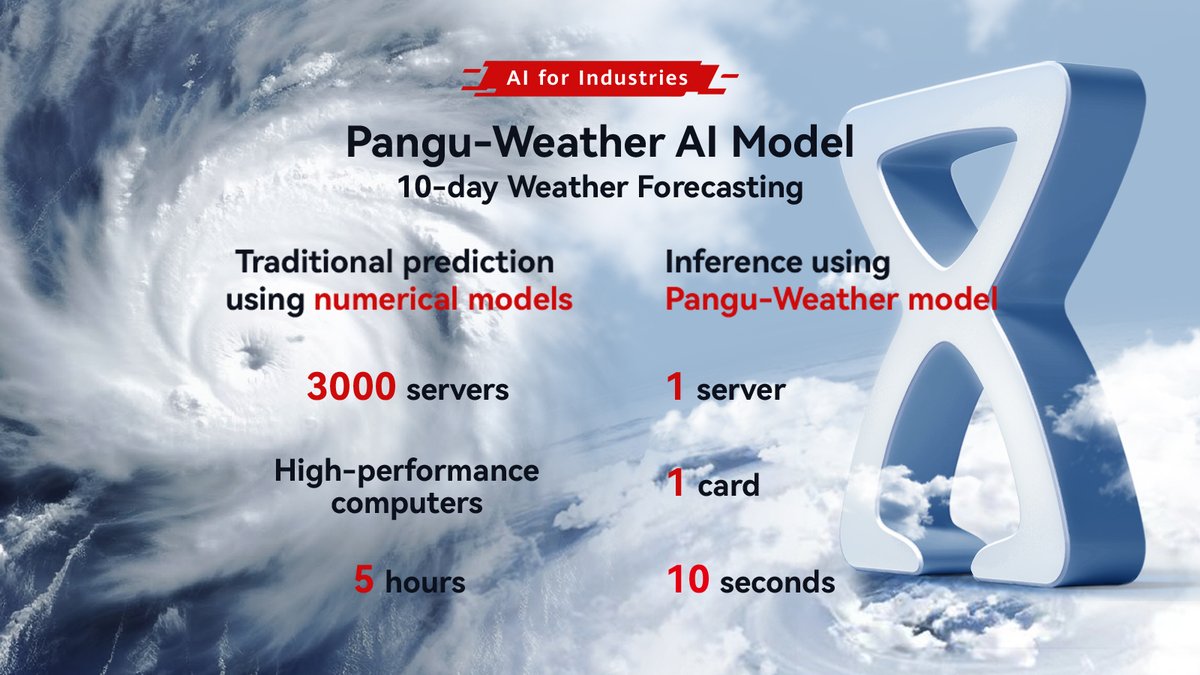 AI for Industries

Pangu-Weather AI Model
10-day Weather Forecasting

Traditional prediction using numerical models

3000 servers

High-performance computers

5 hours

Inference using Pangu-Weather model

1 server

1 card

10 seconds